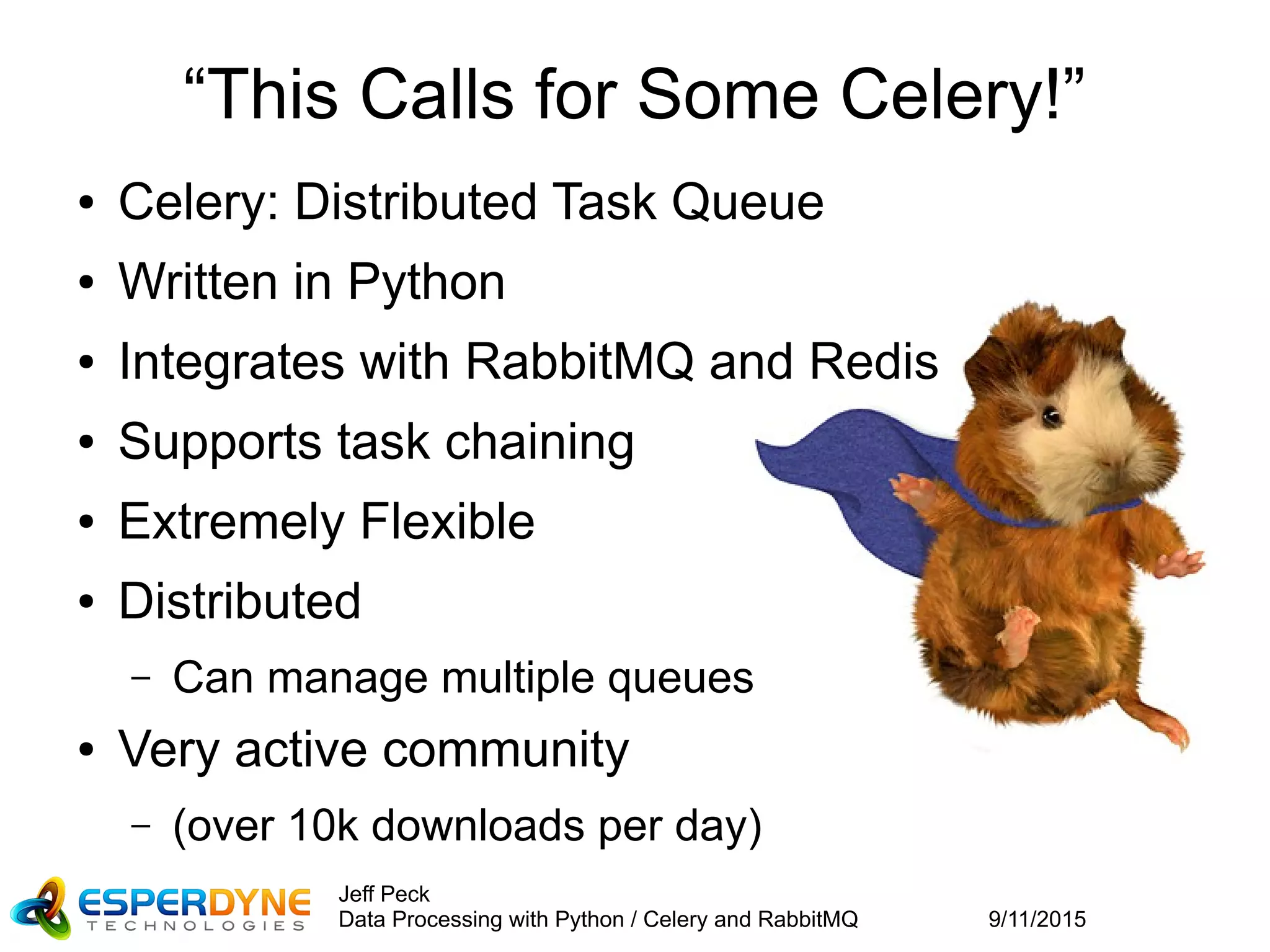 “This Calls for Some Celery!”

• Celery: Distributed Task Queue
• Written in Python
• Integrates with RabbitMQ and Redis
• Supports task chaining
• Extremely Flexible
• Distributed
– Can manage multiple queues
• Very active community
– (over 10k downloads per day)

ESPERDYNE TECHNOLOGIES

Jeff Peck
Data Processing with Python / Celery and RabbitMQ

9/11/2015